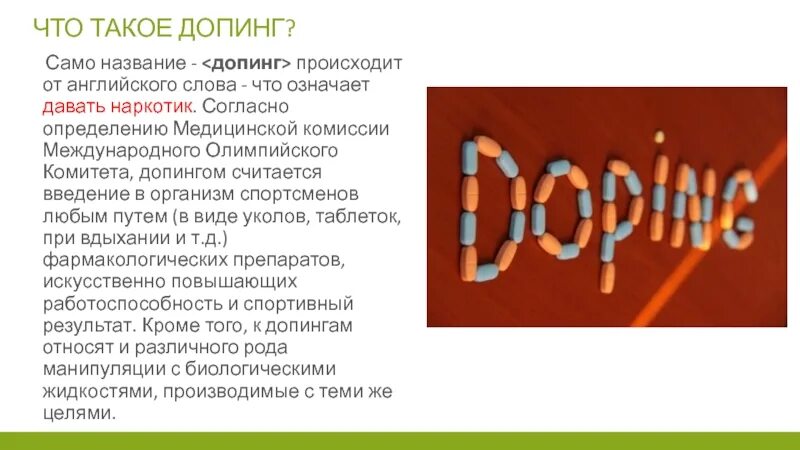 ЧТО ТАКОЕ ДОПИНГ?

Само название - <допинг> происходит от английского слова - что означает давать наркотик. Согласно определению Медицинской комиссии Международного Олимпийского Комитета, допингом считается введение в организм спортсменов любым путем (в виде уколов, таблеток, при вдыхании и т.д.) фармакологических препаратов, искусственно повышающих работоспособность и спортивный результат. Кроме того, к допингам относят и различного рода манипуляции с биологическими жидкостями, производимые с теми же целями.

Doping